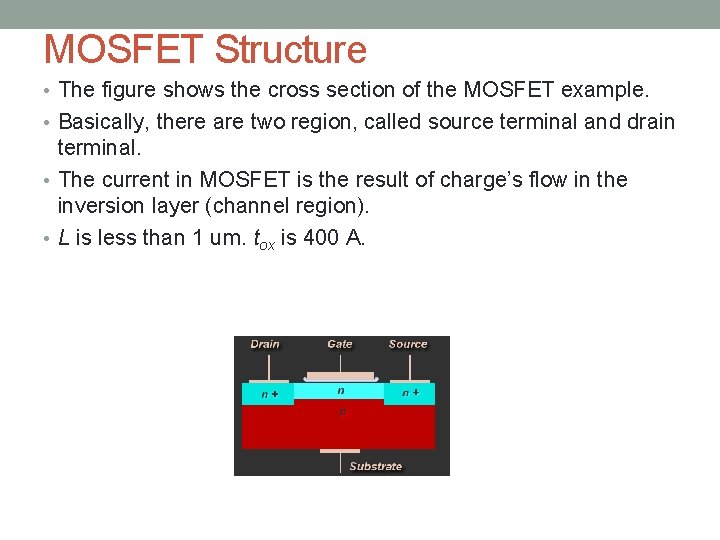 MOSFET Structure

• The figure shows the cross section of the MOSFET example.

• Basically, there are two region, called source terminal and drain terminal.

• The current in MOSFET is the result of charge's flow in the inversion layer (channel region).

• $L$ is less than 1 um. $t_{ox}$ is 400 A.

Drain
Gate
Source
n +
n
n +
p
Substrate